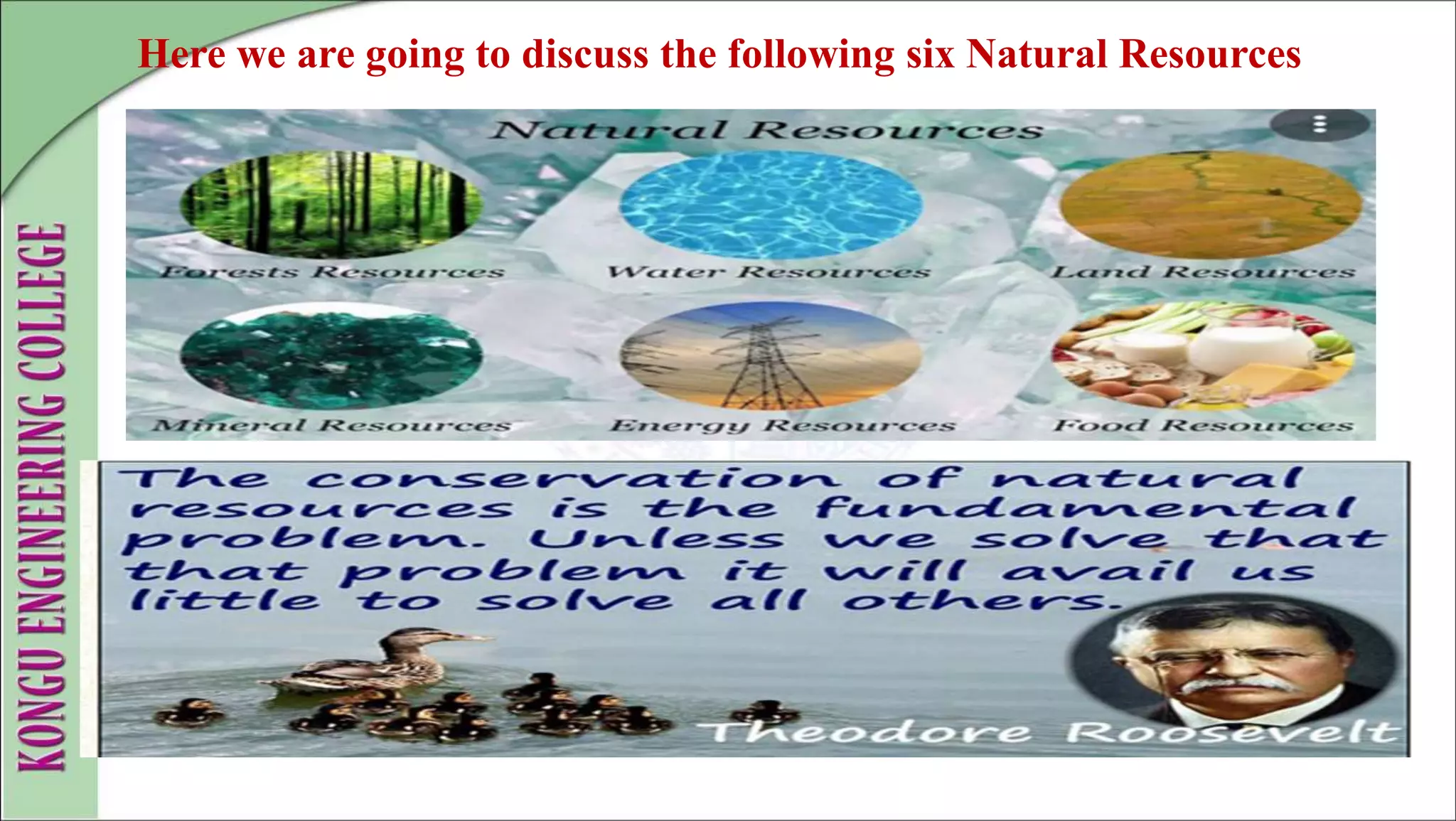 KONGU ENGINEERING COLLEGE

Here we are going to discuss the following six Natural Resources

Natural Resources

Forests Resources

Water Resources

Land Resources

Mineral Resources

Energy Resources

Food Resources

The conservation of natural resources is the fundamental problem. Unless we solve that that problem it will avail us little to solve all others.

Theodore Roosevelt